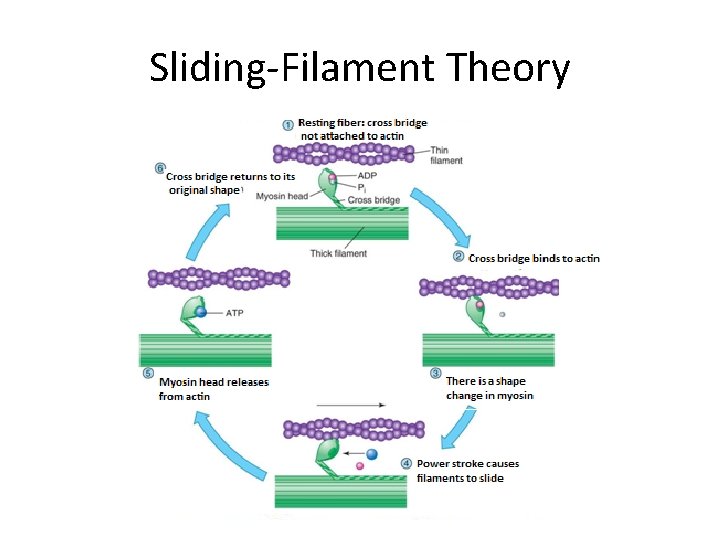 Sliding-Filament Theory

① Resting fiber: cross bridge not attached to actin

Thin filament

ADP

$P_i$

Myosin head

Cross bridge

Thick filament

② Cross bridge binds to actin

③ There is a shape change in myosin

④ Power stroke causes filaments to slide

⑤ Myosin head releases from actin

ATP

⑥ Cross bridge returns to its original shape